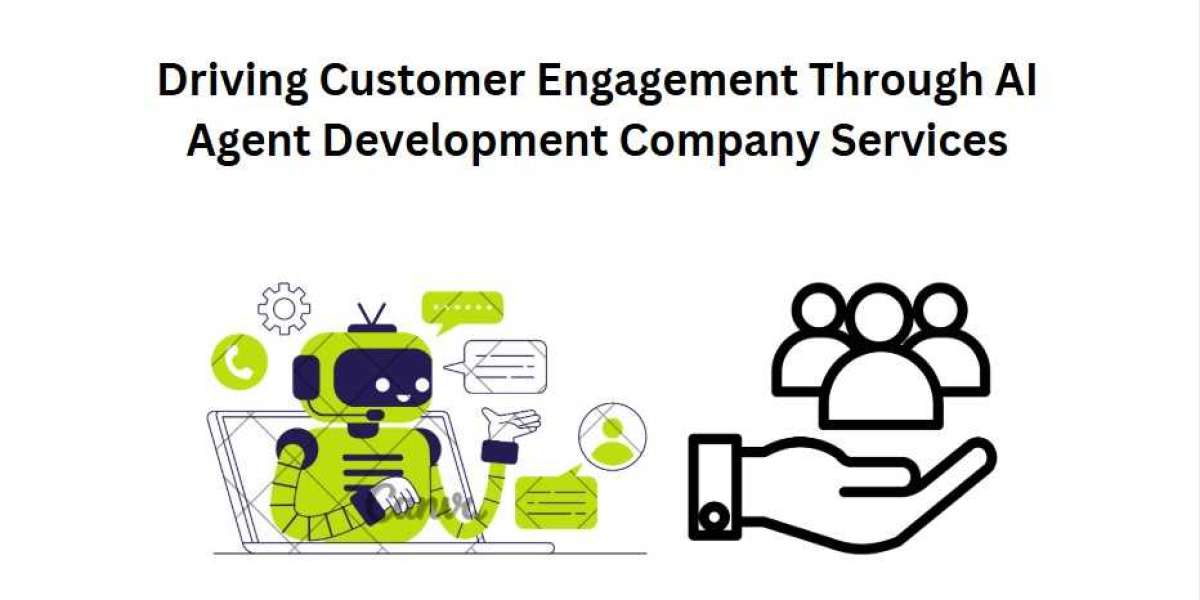 Driving Customer Engagement Through AI Agent Development Company Services

Canva